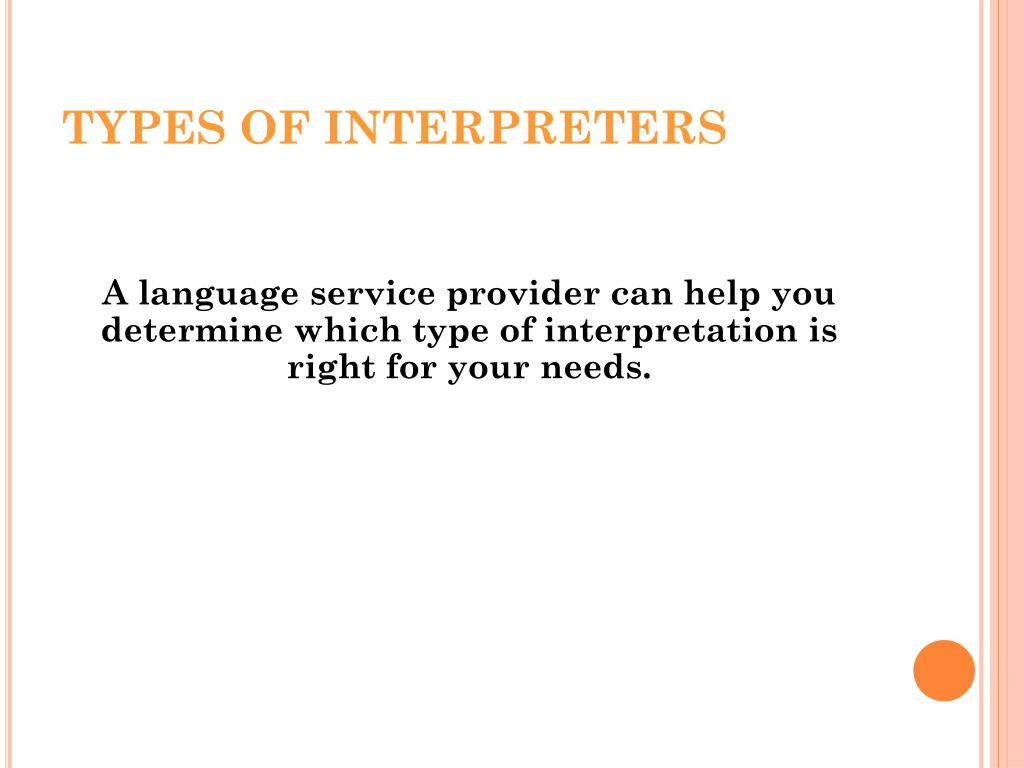 TYPES OF INTERPRETERS

A language service provider can help you determine which type of interpretation is right for your needs.